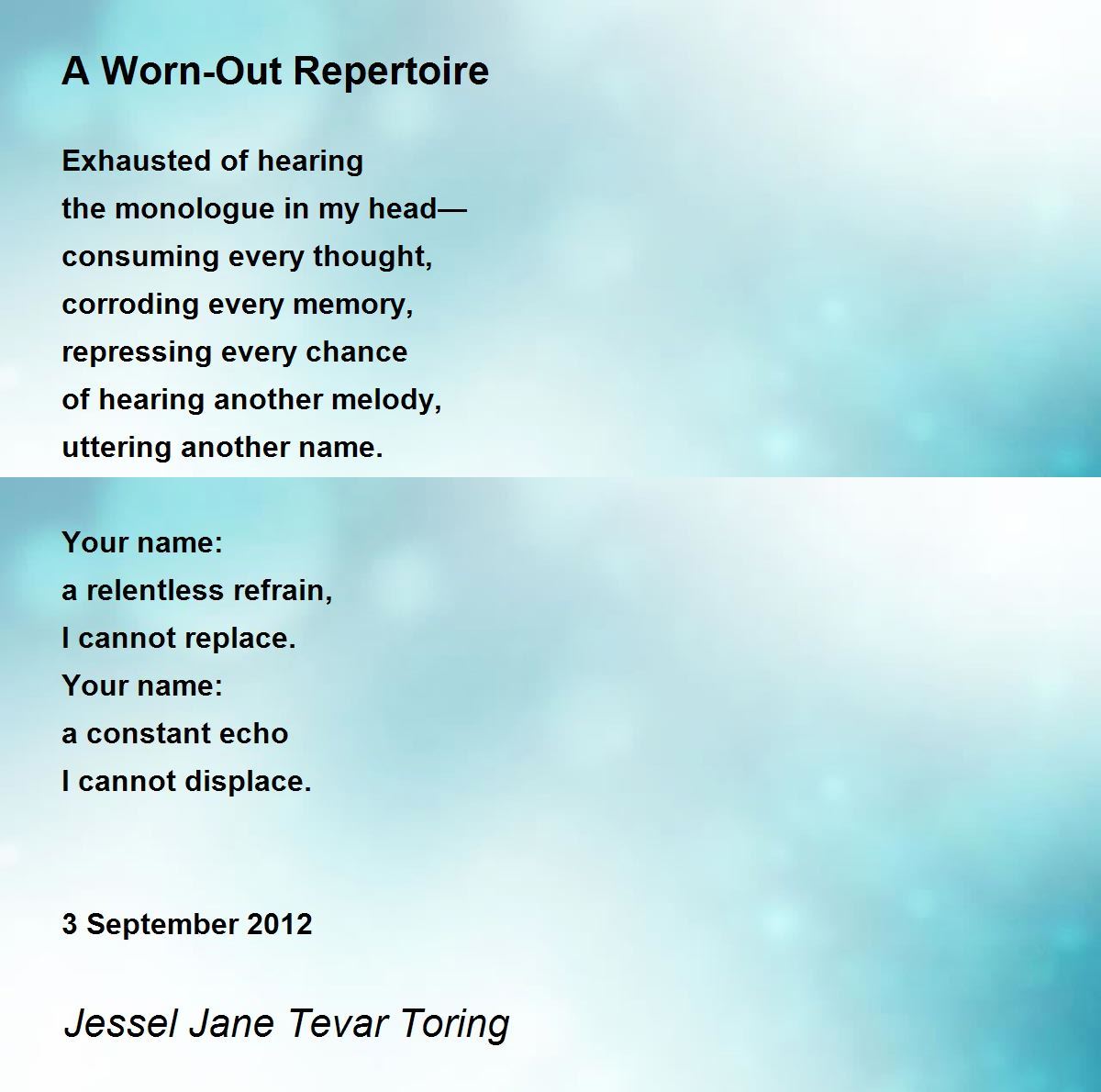 A Worn-Out Repertoire

Exhausted of hearing
the monologue in my head—
consuming every thought,
corroding every memory,
repressing every chance
of hearing another melody,
uttering another name.

Your name:
a relentless refrain,
I cannot replace.
Your name:
a constant echo
I cannot displace.

3 September 2012

Jessel Jane Tevar Toring